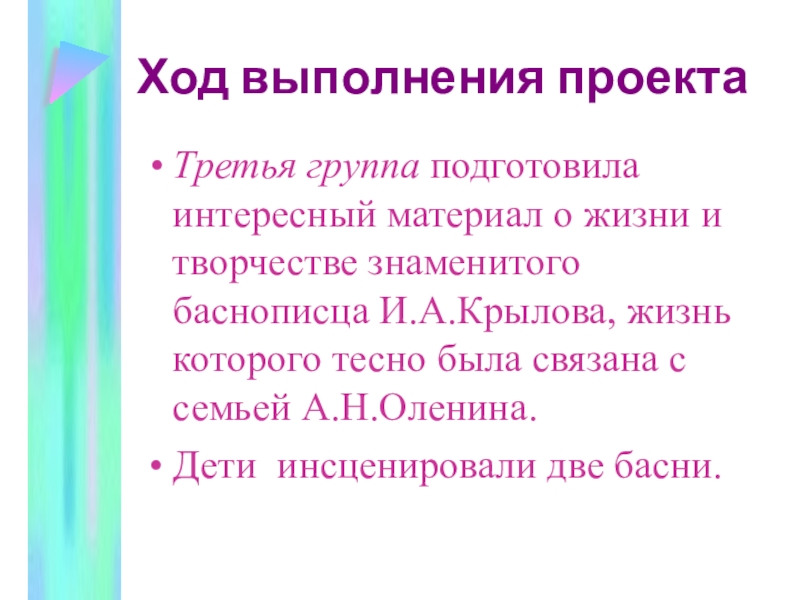 Ход выполнения проекта

• Третья группа подготовила интересный материал о жизни и творчестве знаменитого баснописца И.А.Крылова, жизнь которого тесно была связана с семьей А.Н.Оленина.

• Дети инсценировали две басни.